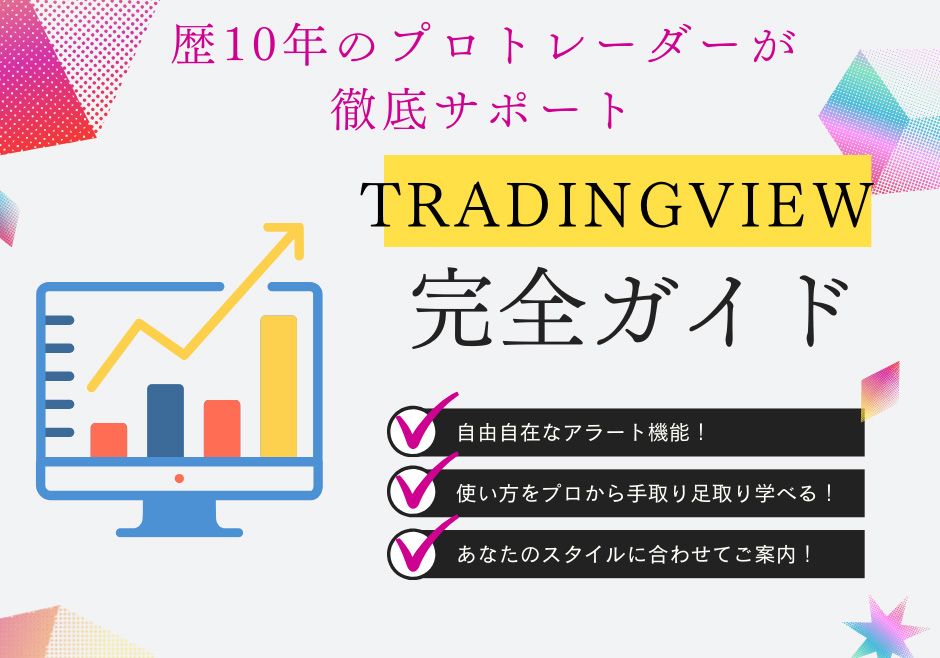 歴10年のプロトレーダーが
徹底サポート

TRADINGVIEW
完全ガイド

自由自在なアラート機能！

使い方をプロから手取り足取り学べる！

あなたのスタイルに合わせてご案内！